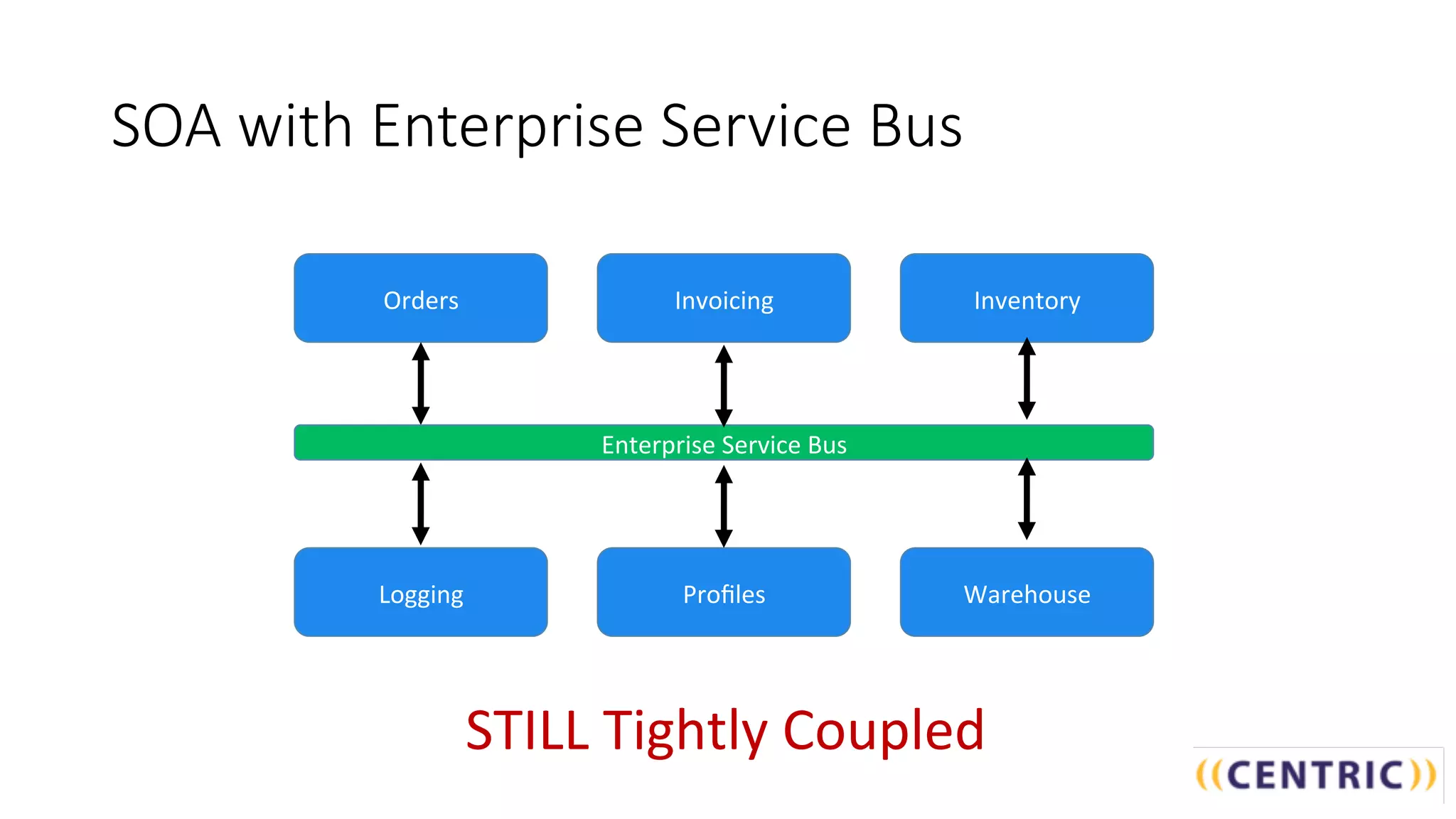 SOA with Enterprise Service Bus

Orders

Invoicing

Inventory

Enterprise Service Bus

Logging

Profiles

Warehouse

STILL Tightly Coupled

((CENTRIC))